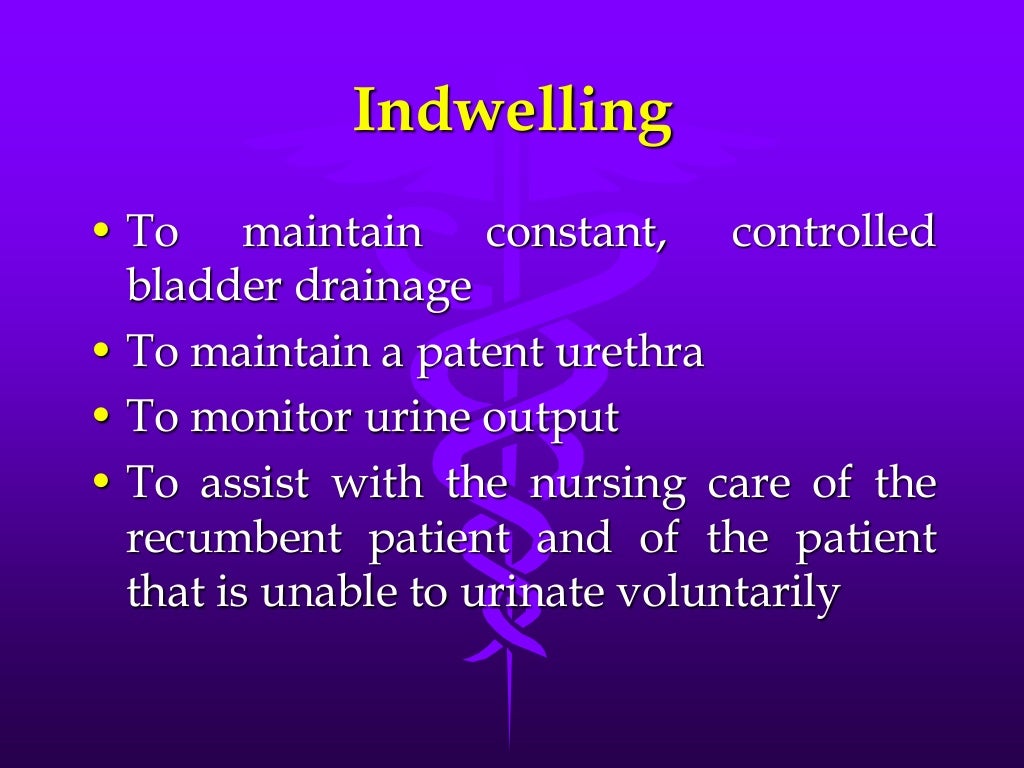 Indwelling

• To maintain constant, controlled bladder drainage
• To maintain a patent urethra
• To monitor urine output
• To assist with the nursing care of the recumbent patient and of the patient that is unable to urinate voluntarily